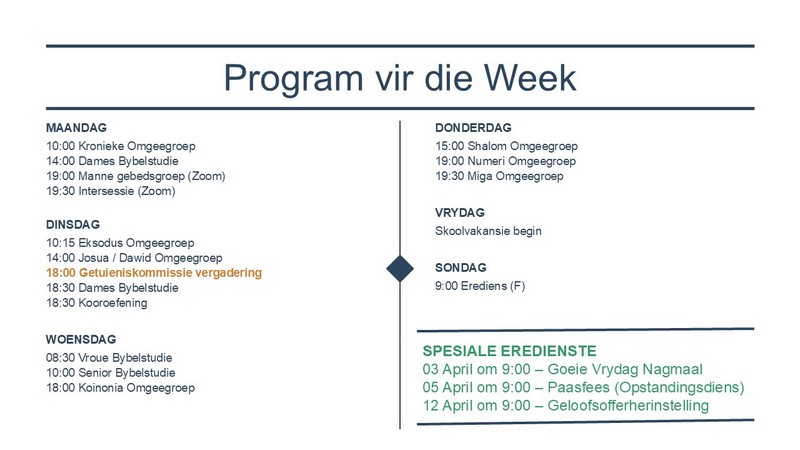 Program vir die Week

MAANDAG
10:00 Kronieke Omgeegroep
14:00 Dames Bybelstudie
19:00 Manne gebedsgroep (Zoom)
19:30 Intersessie (Zoom)

DINSDAG
10:15 Eksodus Omgeegroep
14:00 Josua / Dawid Omgeegroep
18:00 Getuieniskommissie vergadering
18:30 Dames Bybelstudie
18:30 Kooroefening

WOENSDAG
08:30 Vroue Bybelstudie
10:00 Senior Bybelstudie
18:00 Koinonia Omgeegroep

DONDERDAG
15:00 Shalom Omgeegroep
19:00 Numeri Omgeegroep
19:30 Miga Omgeegroep

VRYDAG
Skoolvakansie begin

SONDAG
9:00 Erediens (F)

SPESIALE EREDIENSTE
03 April om 9:00 – Goeie Vrydag Nagmaal
05 April om 9:00 – Paasfees (Opstandingsdiens)
12 April om 9:00 – Geloofsofferherinstelling